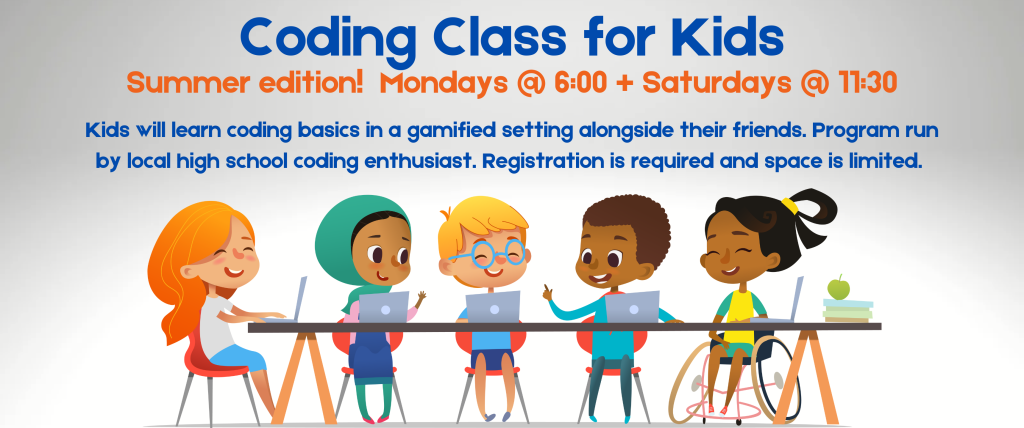 Coding Class for Kids

Summer edition! Mondays @ 6:00 + Saturdays @ 11:30

Kids will learn coding basics in a gamified setting alongside their friends. Program run by local high school coding enthusiast. Registration is required and space is limited.